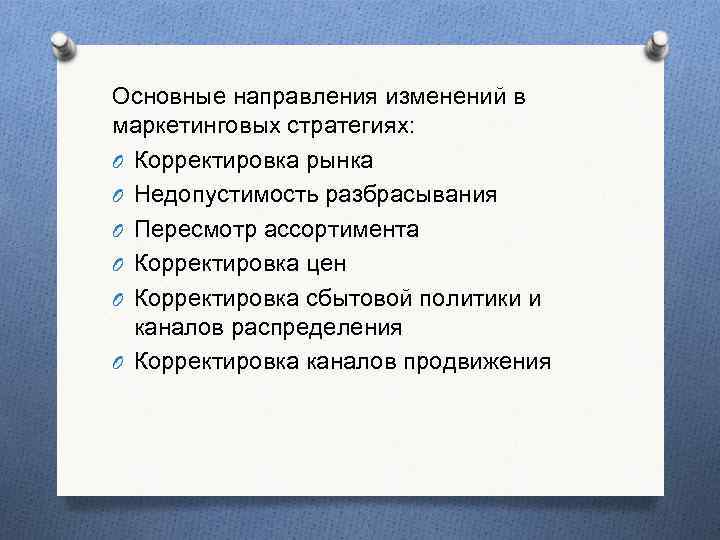 Основные направления изменений в маркетинговых стратегиях:
O Корректировка рынка
O Недопустимость разбрасывания
O Пересмотр ассортимента
O Корректировка цен
O Корректировка сбытовой политики и каналов распределения
O Корректировка каналов продвижения